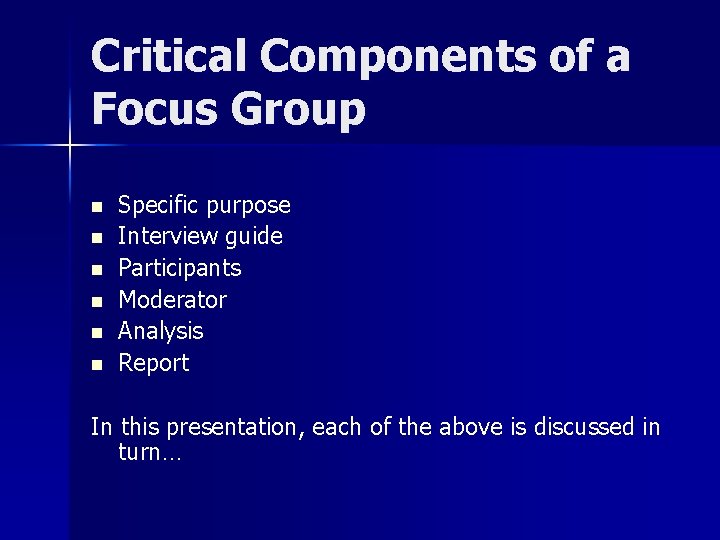 Critical Components of a Focus Group

- Specific purpose
- Interview guide
- Participants
- Moderator
- Analysis
- Report

In this presentation, each of the above is discussed in turn…